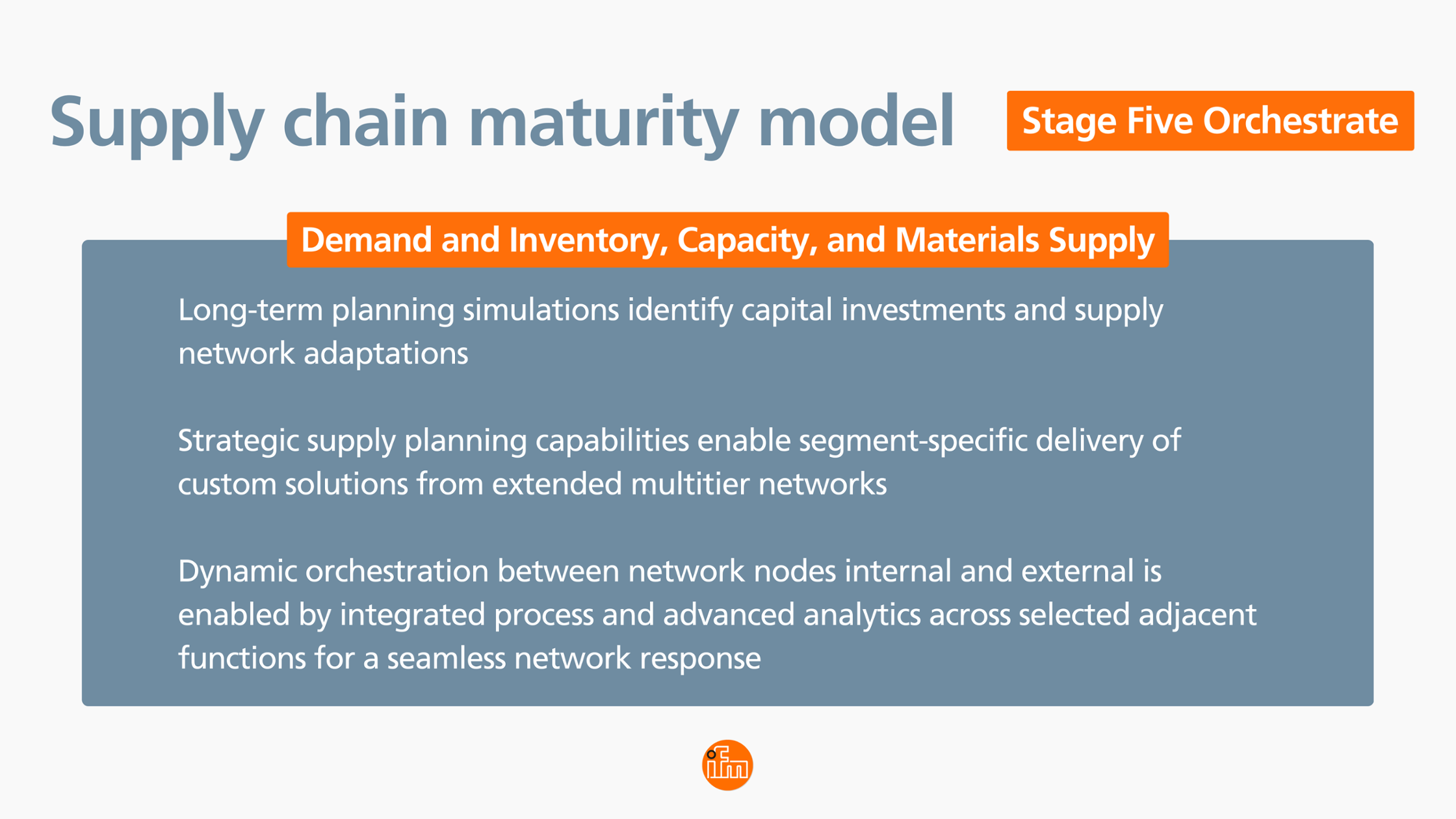 Supply chain maturity model

Stage Five Orchestrate

Demand and Inventory, Capacity, and Materials Supply

Long-term planning simulations identify capital investments and supply network adaptations

Strategic supply planning capabilities enable segment-specific delivery of custom solutions from extended multitier networks

Dynamic orchestration between network nodes internal and external is enabled by integrated process and advanced analytics across selected adjacent functions for a seamless network response

ifm